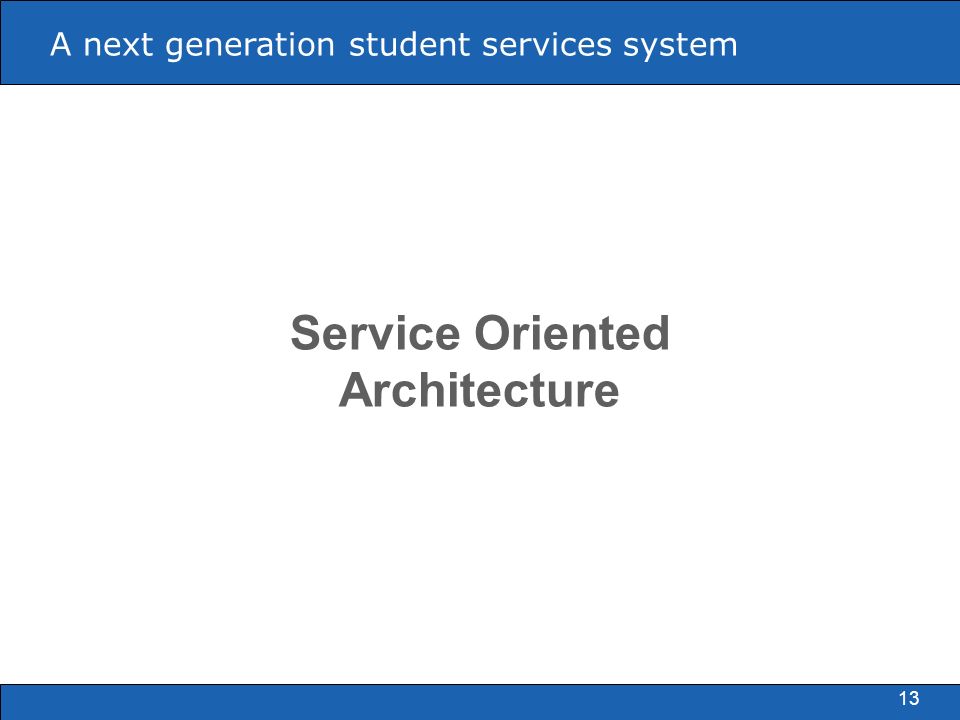 A next generation student services system

Service Oriented Architecture

13